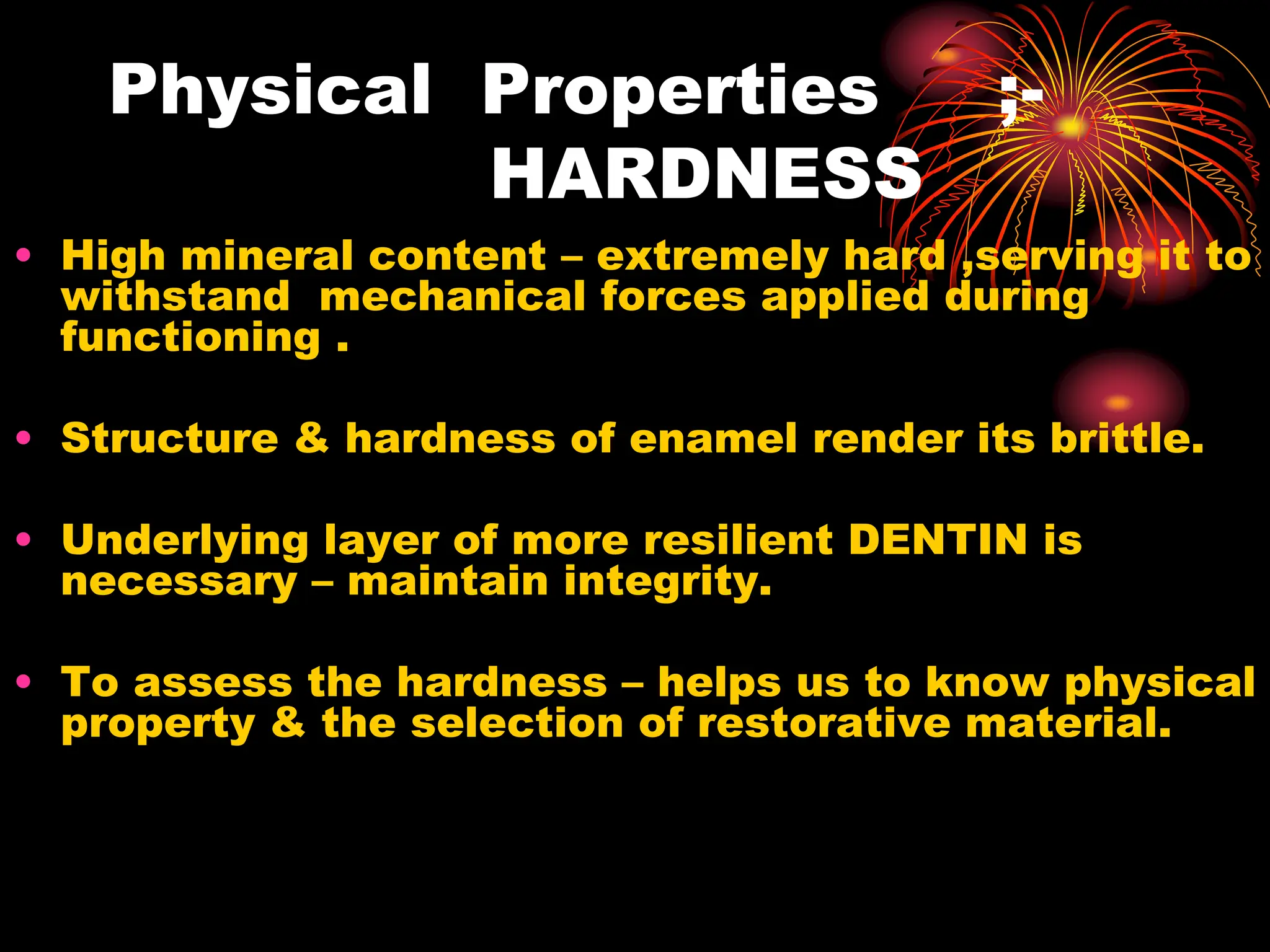 Physical Properties ;-
HARDNESS

• High mineral content – extremely hard ,serving it to withstand mechanical forces applied during functioning .

• Structure & hardness of enamel render its brittle.

• Underlying layer of more resilient DENTIN is necessary – maintain integrity.

• To assess the hardness – helps us to know physical property & the selection of restorative material.